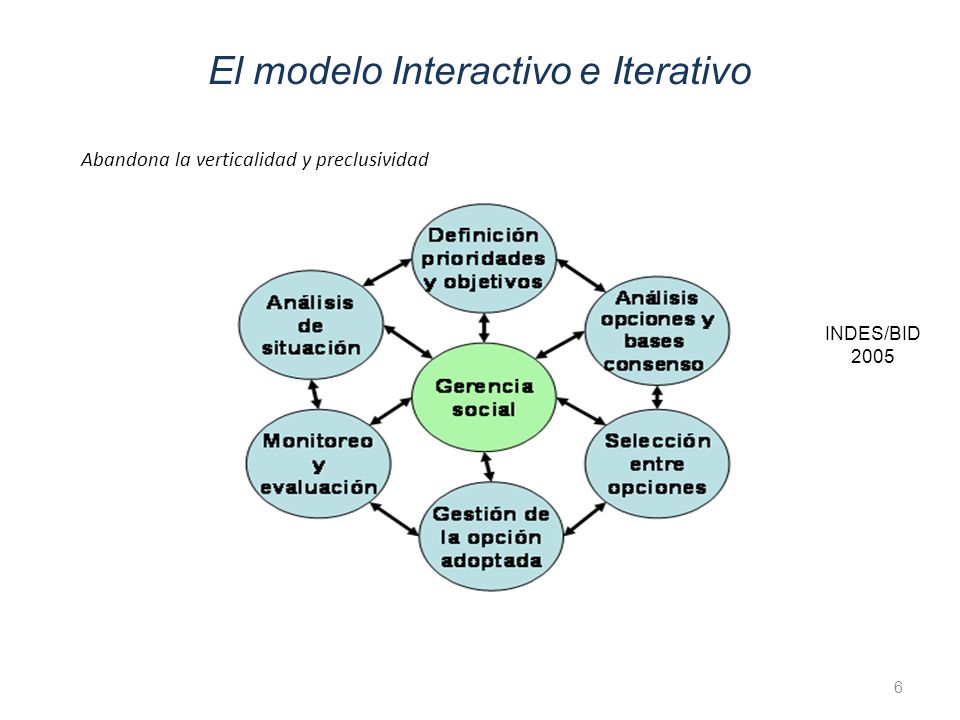 El modelo Interactivo e Iterativo

Abandona la verticalidad y preclusividad

Definición prioridades y objetivos

Análisis de situación

Análisis opciones y bases consenso

Gerencia social

Monitoreo y evaluación

Selección entre opciones

Gestión de la opción adoptada

INDES/BID 2005

6